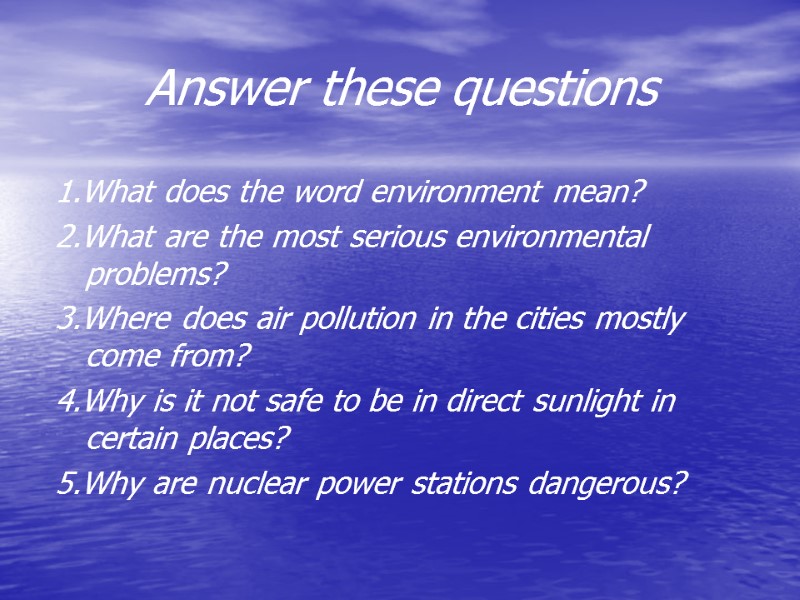 Answer these questions

1.What does the word environment mean?

2.What are the most serious environmental problems?

3.Where does air pollution in the cities mostly come from?

4.Why is it not safe to be in direct sunlight in certain places?

5.Why are nuclear power stations dangerous?